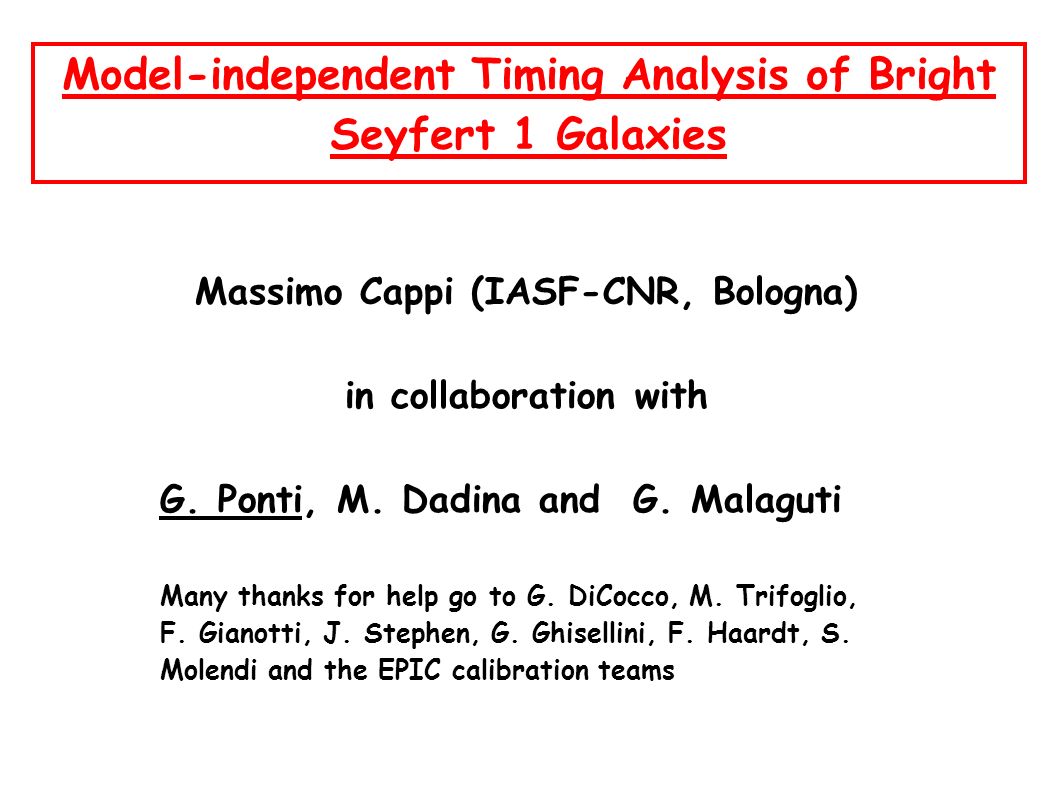 Model-independent Timing Analysis of Bright Seyfert 1 Galaxies

Massimo Cappi (IASF-CNR, Bologna)

in collaboration with

G. Ponti, M. Dadina and G. Malaguti

Many thanks for help go to G. DiCocco, M. Trifoglio, F. Gianotti, J. Stephen, G. Ghisellini, F. Haardt, S. Molendi and the EPIC calibration teams